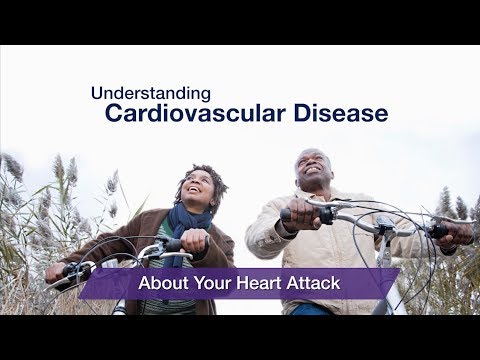 Understanding
Cardiovascular Disease

About Your Heart Attack